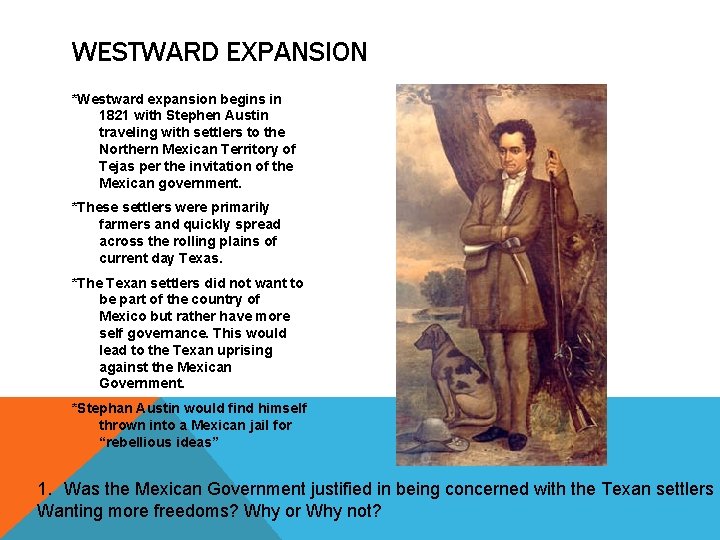 WESTWARD EXPANSION

*Westward expansion begins in 1821 with Stephen Austin traveling with settlers to the Northern Mexican Territory of Tejas per the invitation of the Mexican government.

*These settlers were primarily farmers and quickly spread across the rolling plains of current day Texas.

*The Texan settlers did not want to be part of the country of Mexico but rather have more self governance. This would lead to the Texan uprising against the Mexican Government.

*Stephan Austin would find himself thrown into a Mexican jail for "rebellious ideas"

1. Was the Mexican Government justified in being concerned with the Texan settlers Wanting more freedoms? Why or Why not?